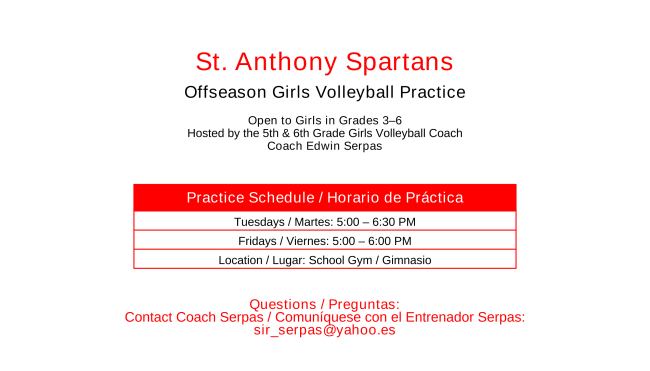 St. Anthony Spartans

Offseason Girls Volleyball Practice

Open to Girls in Grades 3–6
Hosted by the 5th & 6th Grade Girls Volleyball Coach
Coach Edwin Serpas

| Practice Schedule / Horario de Práctica |
|---|
| Tuesdays / Martes: 5:00 – 6:30 PM |
| Fridays / Viernes: 5:00 – 6:00 PM |
| Location / Lugar: School Gym / Gimnasio |

Questions / Preguntas:
Contact Coach Serpas / Comuníquese con el Entrenador Serpas:
sir_serpas@yahoo.es